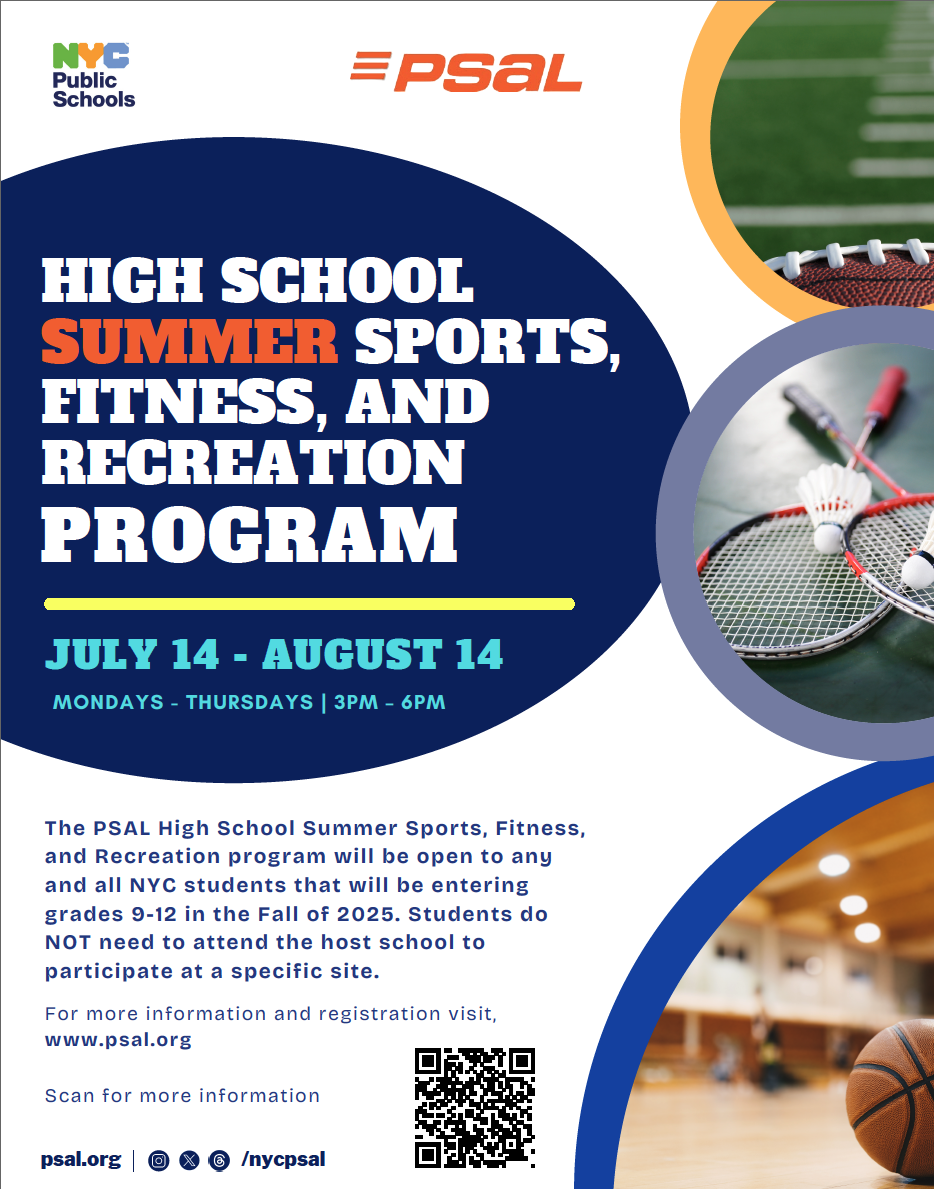 NYC Public Schools

PSAL

HIGH SCHOOL SUMMER SPORTS, FITNESS, AND RECREATION PROGRAM

JULY 14 - AUGUST 14

MONDAYS - THURSDAYS | 3PM - 6PM

The PSAL High School Summer Sports, Fitness, and Recreation program will be open to any and all NYC students that will be entering grades 9-12 in the Fall of 2025. Students do NOT need to attend the host school to participate at a specific site.

For more information and registration visit, www.psal.org

Scan for more information

psal.org | /nycpsal